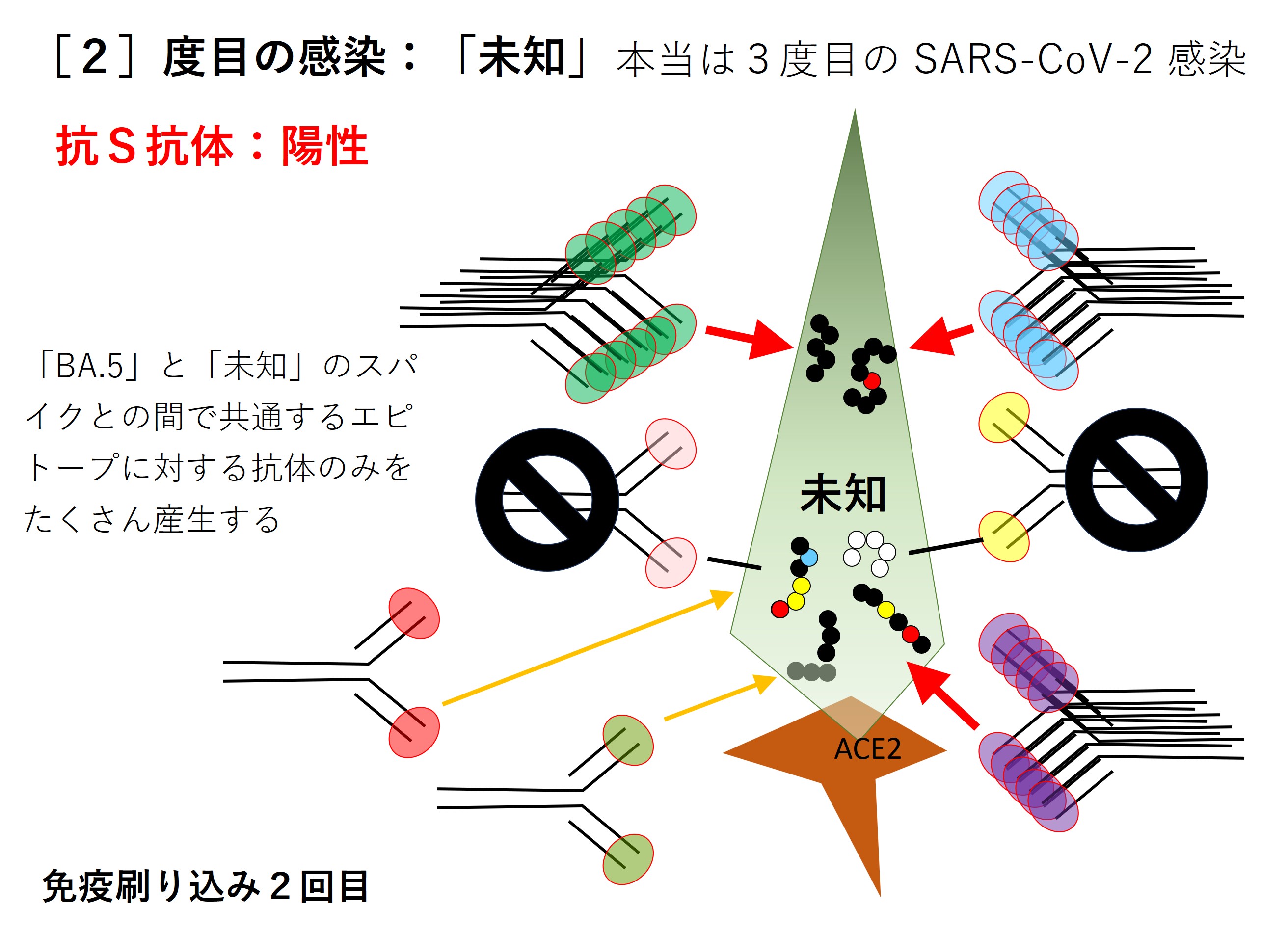 ［2］度目の感染：「未知」本当は３度目の SARS-CoV-2 感染

抗Ｓ抗体：陽性

「BA.5」と「未知」のスパイクとの間で共通するエピトープに対する抗体のみをたくさん産生する

未知

ACE2

免疫刷り込み２回目